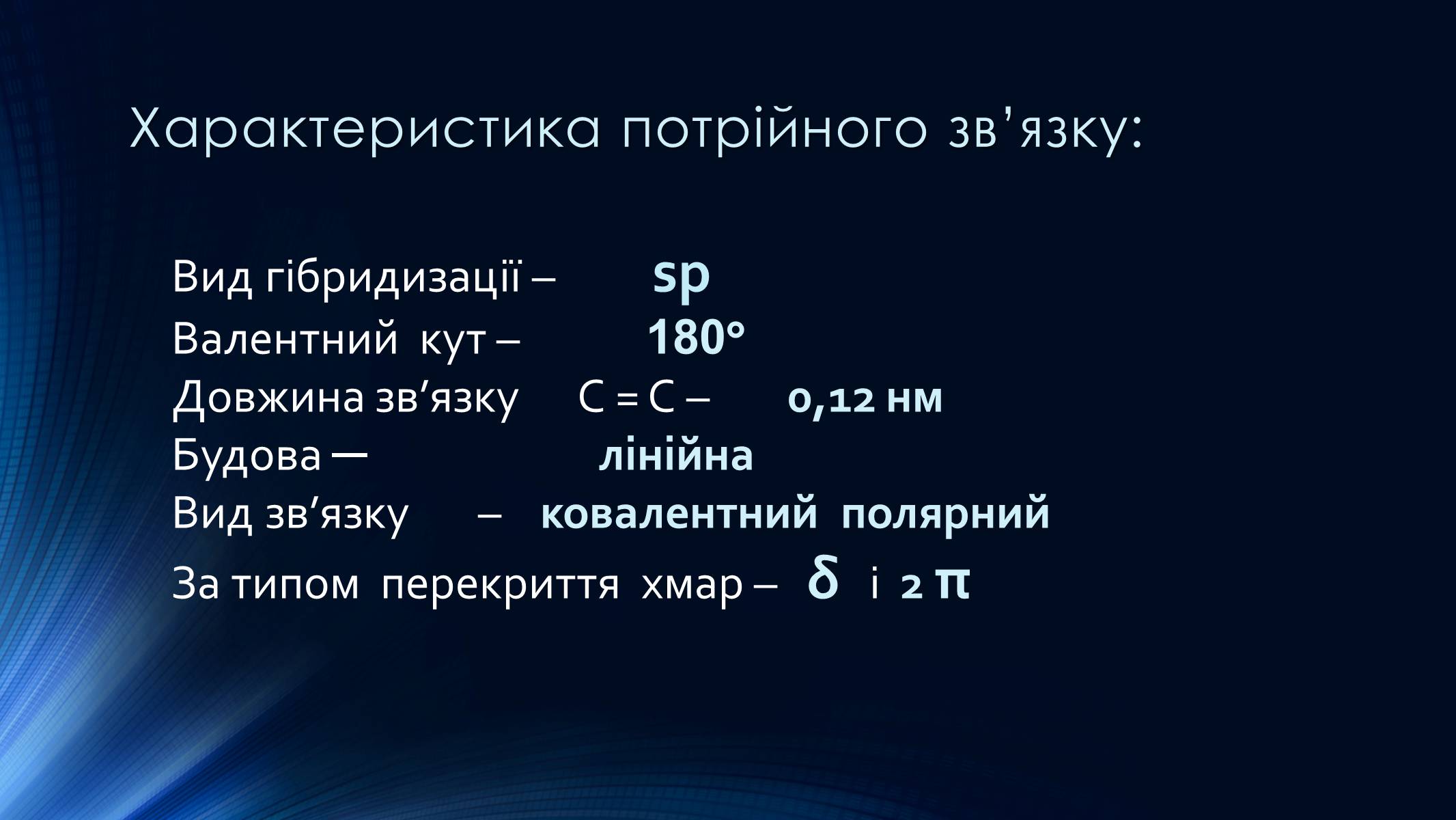 Характеристика потрійного зв'язку:

Вид гібридизації – sp
Валентний кут – 180°
Довжина зв'язку C = C – 0,12 нм
Будова — лінійна
Вид зв'язку – ковалентний полярний
За типом перекриття хмар – δ і 2 π